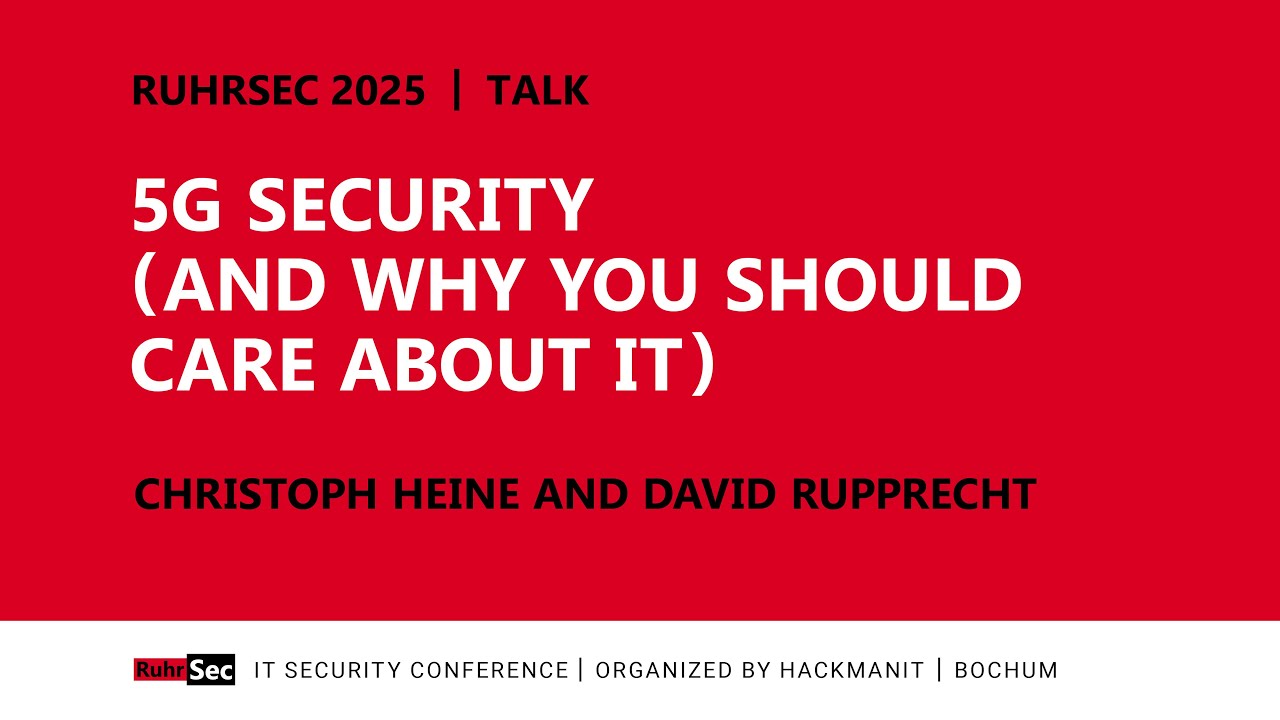 RUHRSEC 2025 | TALK

5G SECURITY (AND WHY YOU SHOULD CARE ABOUT IT)

CHRISTOPH HEINE AND DAVID RUPPRECHT

RuhrSec IT SECURITY CONFERENCE | ORGANIZED BY HACKMANIT | BOCHUM